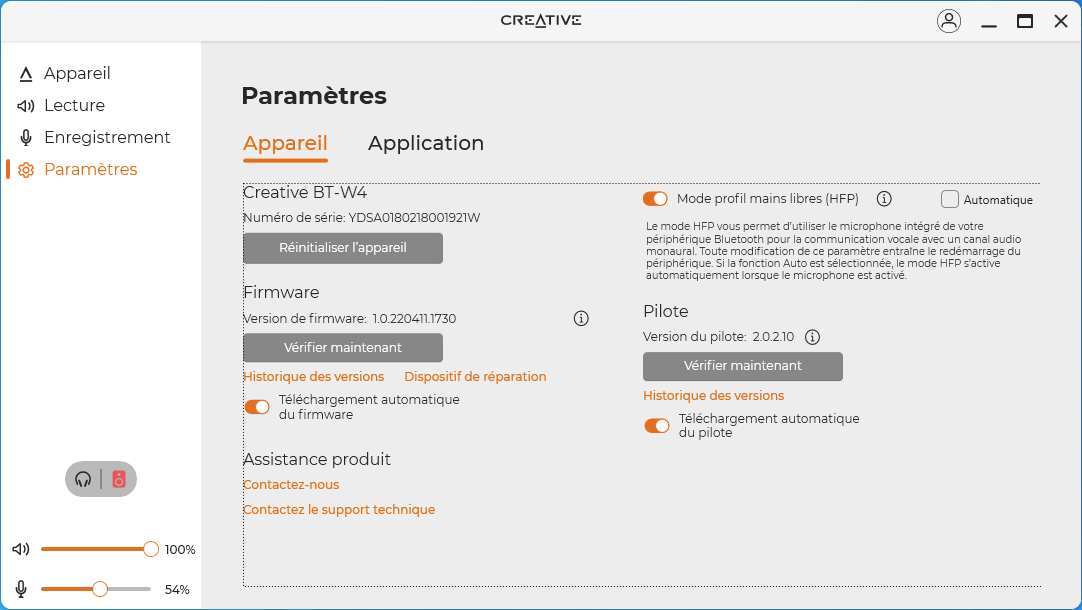 CREATIVE

Appareil
Lecture
Enregistrement
Paramètres

100%
54%

Paramètres

Appareil Application

Creative BT-W4
Numéro de série: YDSA0180218001921W
Réinitialiser l'appareil

Firmware
Version de firmware: 1.0.220411.1730
Vérifier maintenant
Historique des versions Dispositif de réparation
Téléchargement automatique du firmware

Assistance produit
Contactez-nous
Contactez le support technique

Mode profil mains libres (HFP) Automatique
Le mode HFP vous permet d'utiliser le microphone intégré de votre périphérique Bluetooth pour la communication vocale avec un canal audio monaural. Toute modification de ce paramètre entraîne le redémarrage du périphérique. Si la fonction Auto est sélectionnée, le mode HFP s'active automatiquement lorsque le microphone est activé.

Pilote
Version du pilote: 2.0.2.10
Vérifier maintenant
Historique des versions
Téléchargement automatique du pilote